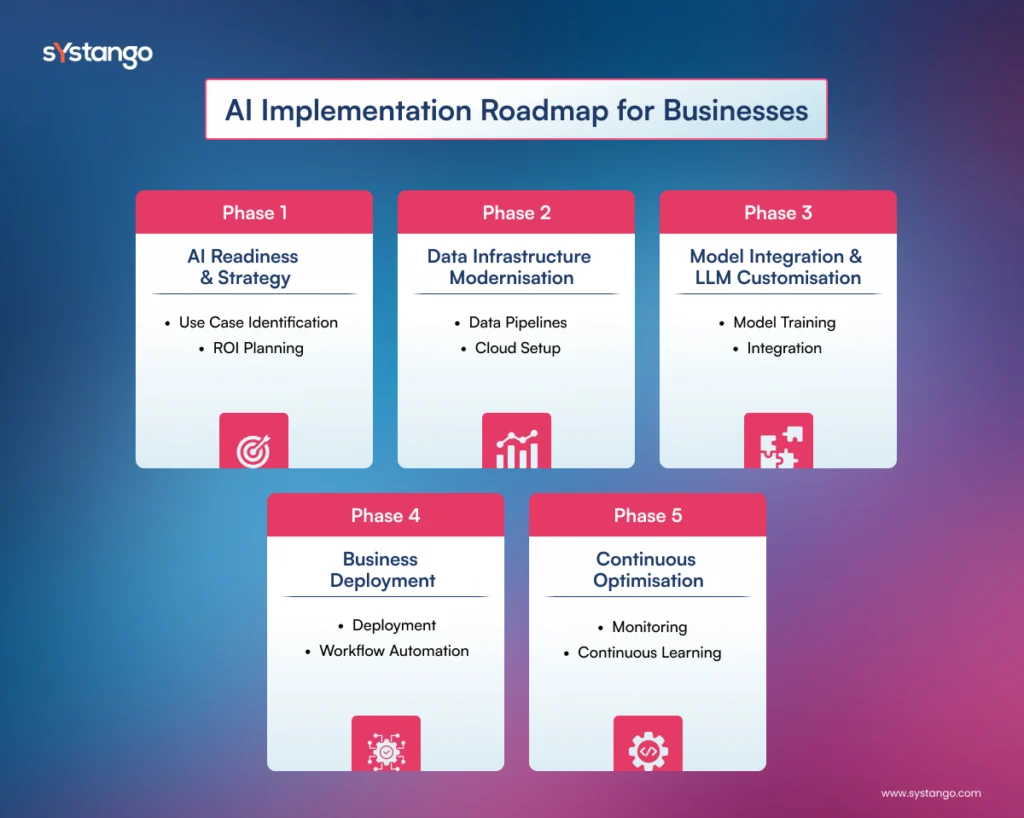 sYstango

AI Implementation Roadmap for Businesses

Phase 1

AI Readiness & Strategy

• Use Case Identification
• ROI Planning

Phase 2

Data Infrastructure Modernisation

• Data Pipelines
• Cloud Setup

Phase 3

Model Integration & LLM Customisation

• Model Training
• Integration

Phase 4

Business Deployment

• Deployment
• Workflow Automation

Phase 5

Continuous Optimisation

• Monitoring
• Continuous Learning

www.systango.com